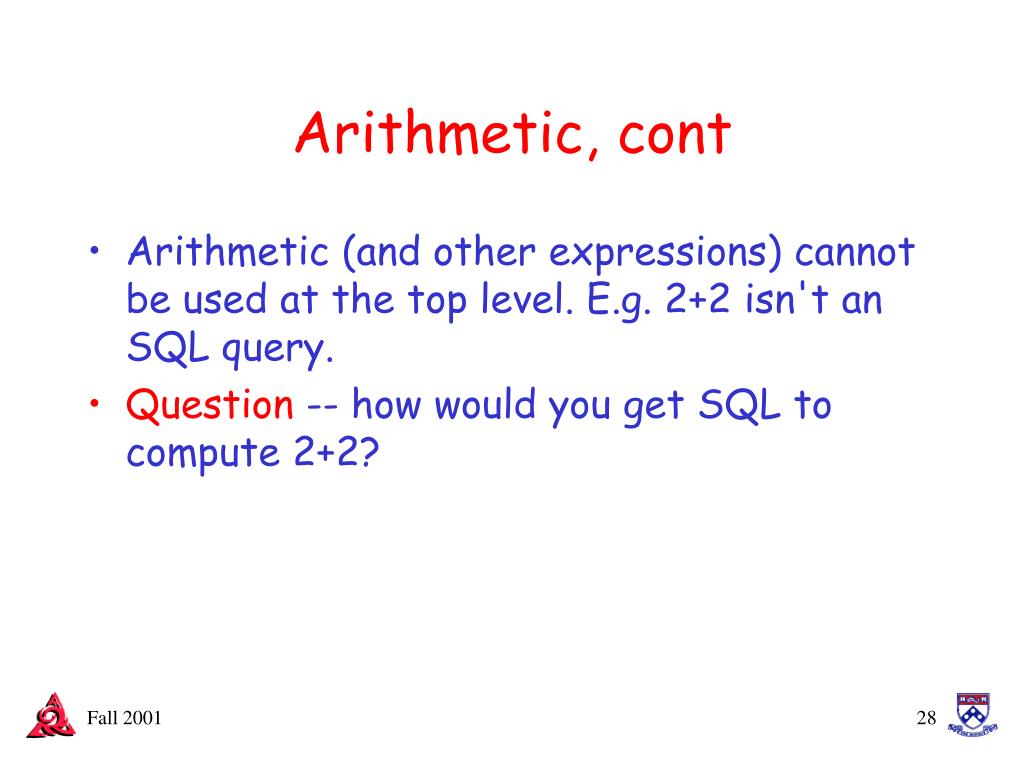 Arithmetic, cont

• Arithmetic (and other expressions) cannot be used at the top level. E.g. 2+2 isn't an SQL query.
• Question -- how would you get SQL to compute 2+2?

Fall 2001

28